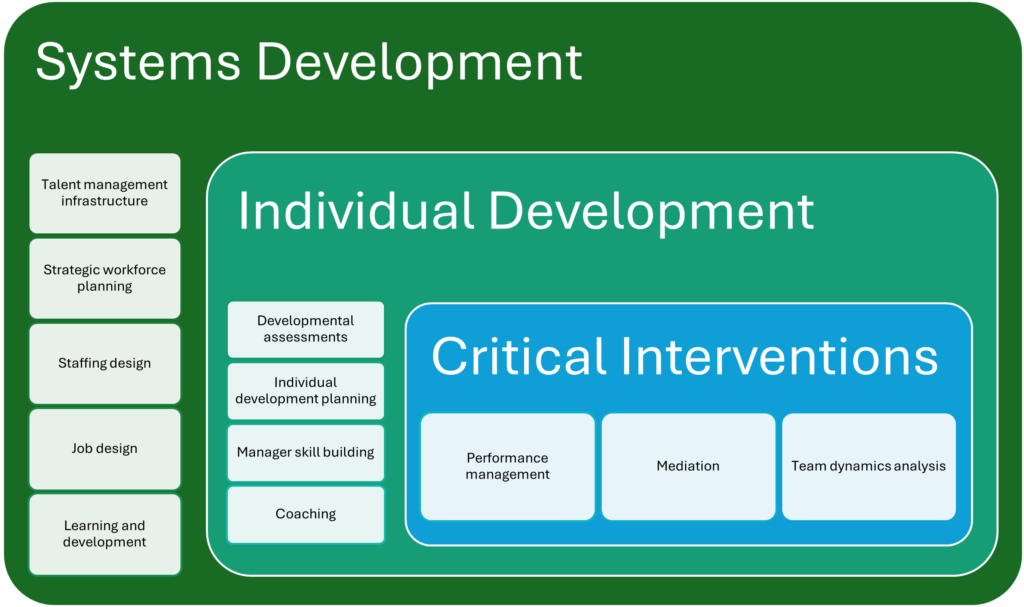 Systems Development

Talent management infrastructure

Strategic workforce planning

Staffing design

Job design

Learning and development

Individual Development

Developmental assessments

Individual development planning

Manager skill building

Coaching

Critical Interventions

Performance management

Mediation

Team dynamics analysis